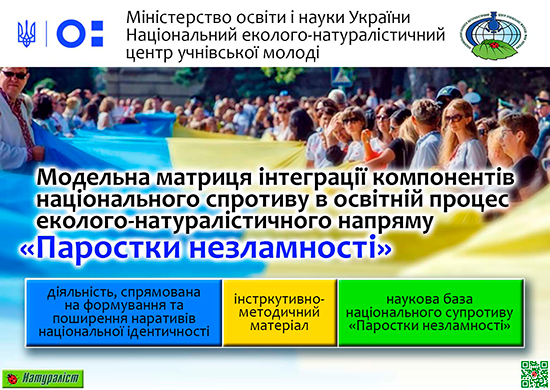 Міністерство освіти і науки України
Національний еколого-натуралістичний центр учнівської молоді

Модельна матриця інтеграції компонентів національного спротиву в освітній процес еколого-натуралістичного напряму
«Паростки незламності»

діяльність, спрямована на формування та поширення наративів національної ідентичності

інстркутивно-методичний матеріал

наукова база національного супротиву «Паростки незламності»

Натураліст